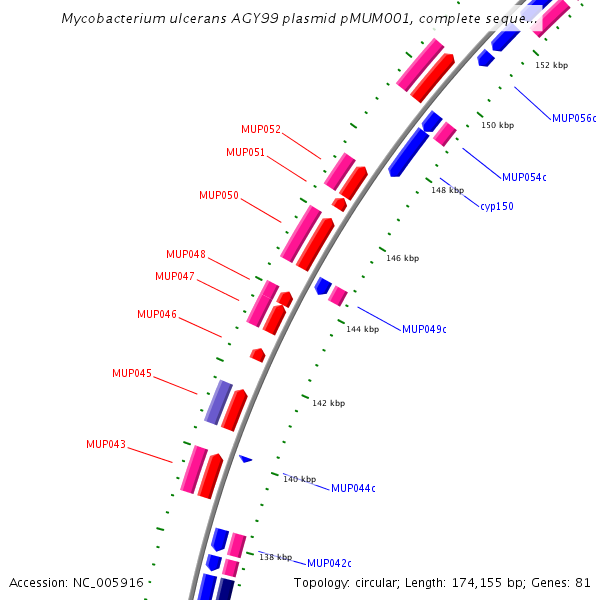 Mycobacterium ulcerans AGY99 plasmid pMUM001, complete seque...

152 kbp
MUP056c
150 kbp
MUP052
MUP051
MUP054c
148 kbp
cyp150
MUP050
146 kbp
MUP048
MUP047
MUP046
144 kbp
MUP049c
MUP045
142 kbp
MUP043
140 kbp
MUP044c
138 kbp
MUP042c

Accession: NC_005916
Topology: circular; Length: 174,155 bp; Genes: 81